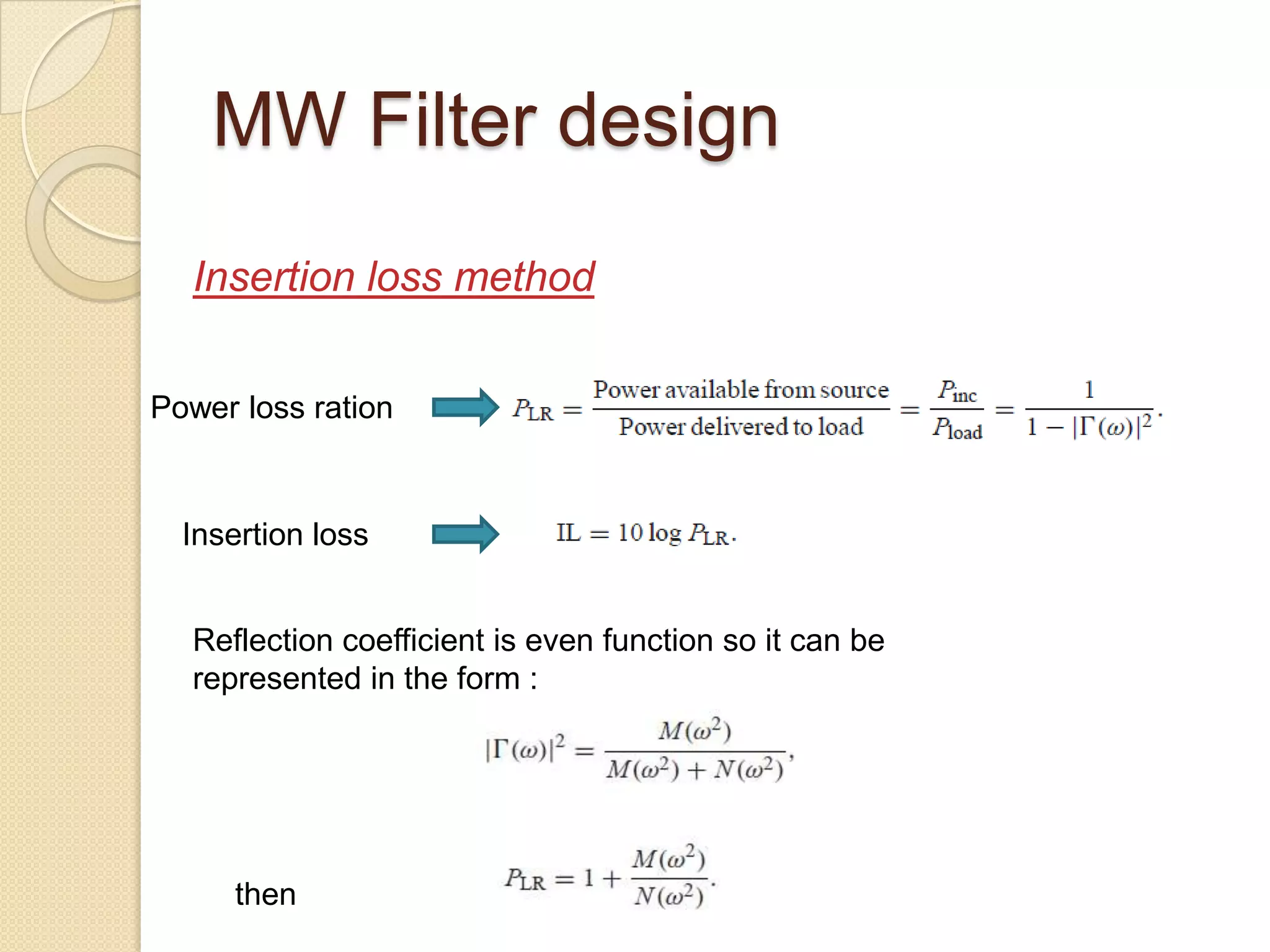 MW Filter design

Insertion loss method

Power loss ration $P_{LR} = \frac{\text{Power available from source}}{\text{Power delivered to load}} = \frac{P_{inc}}{P_{load}} = \frac{1}{1 - |\Gamma(\omega)|^2}.$

Insertion loss $IL = 10 \log P_{LR}.$

Reflection coefficient is even function so it can be represented in the form :

$|\Gamma(\omega)|^2 = \frac{M(\omega^2)}{M(\omega^2) + N(\omega^2)},$

then $P_{LR} = 1 + \frac{M(\omega^2)}{N(\omega^2)}.$